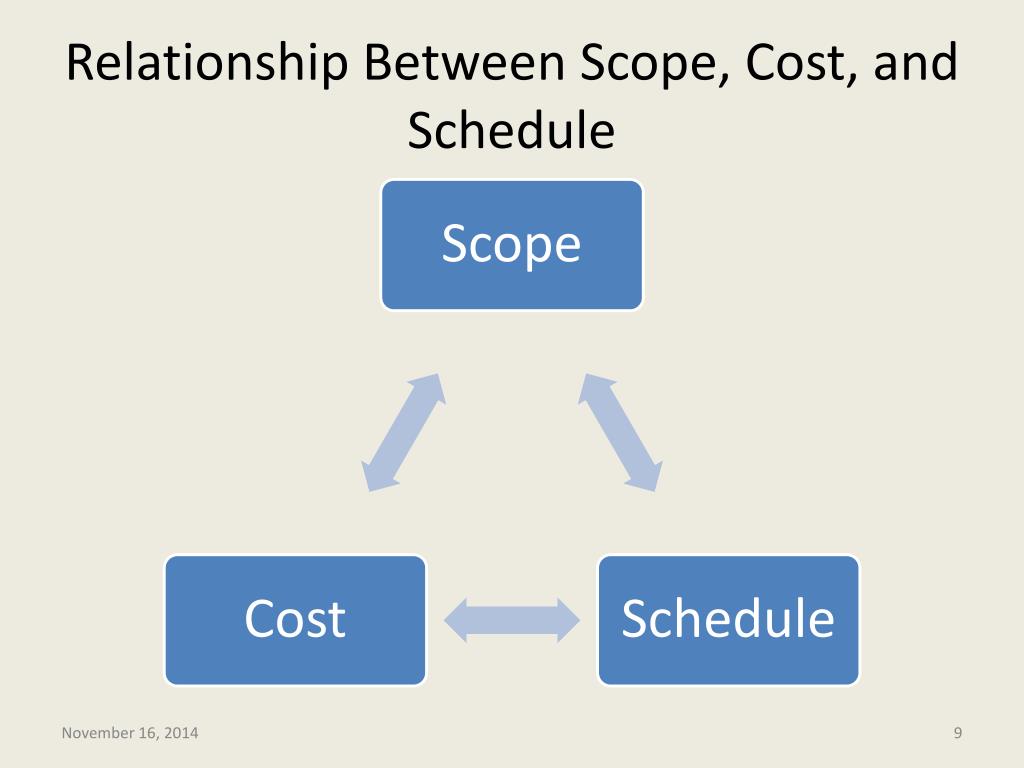 Relationship Between Scope, Cost, and Schedule

Scope

Cost

Schedule

November 16, 2014

9